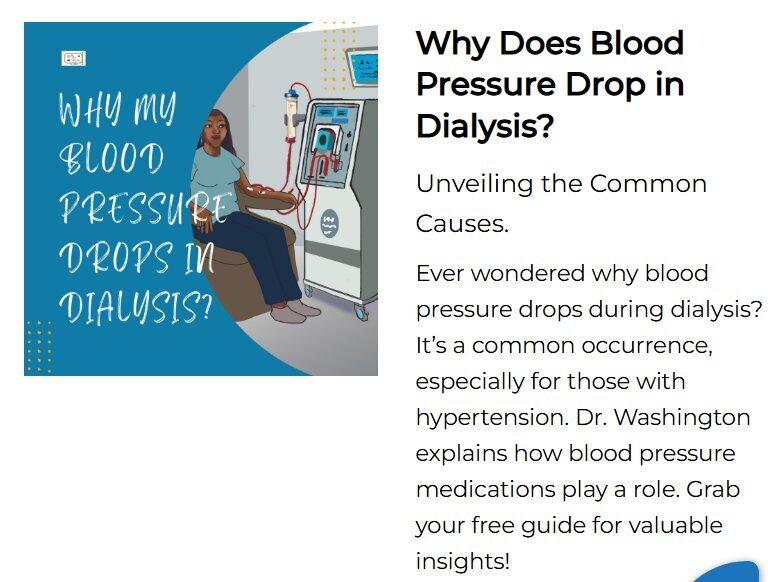 WHY MY BLOOD PRESSURE DROPS IN DIALYSIS?

Why Does Blood Pressure Drop in Dialysis?

Unveiling the Common Causes.

Ever wondered why blood pressure drops during dialysis? It's a common occurrence, especially for those with hypertension. Dr. Washington explains how blood pressure medications play a role. Grab your free guide for valuable insights!